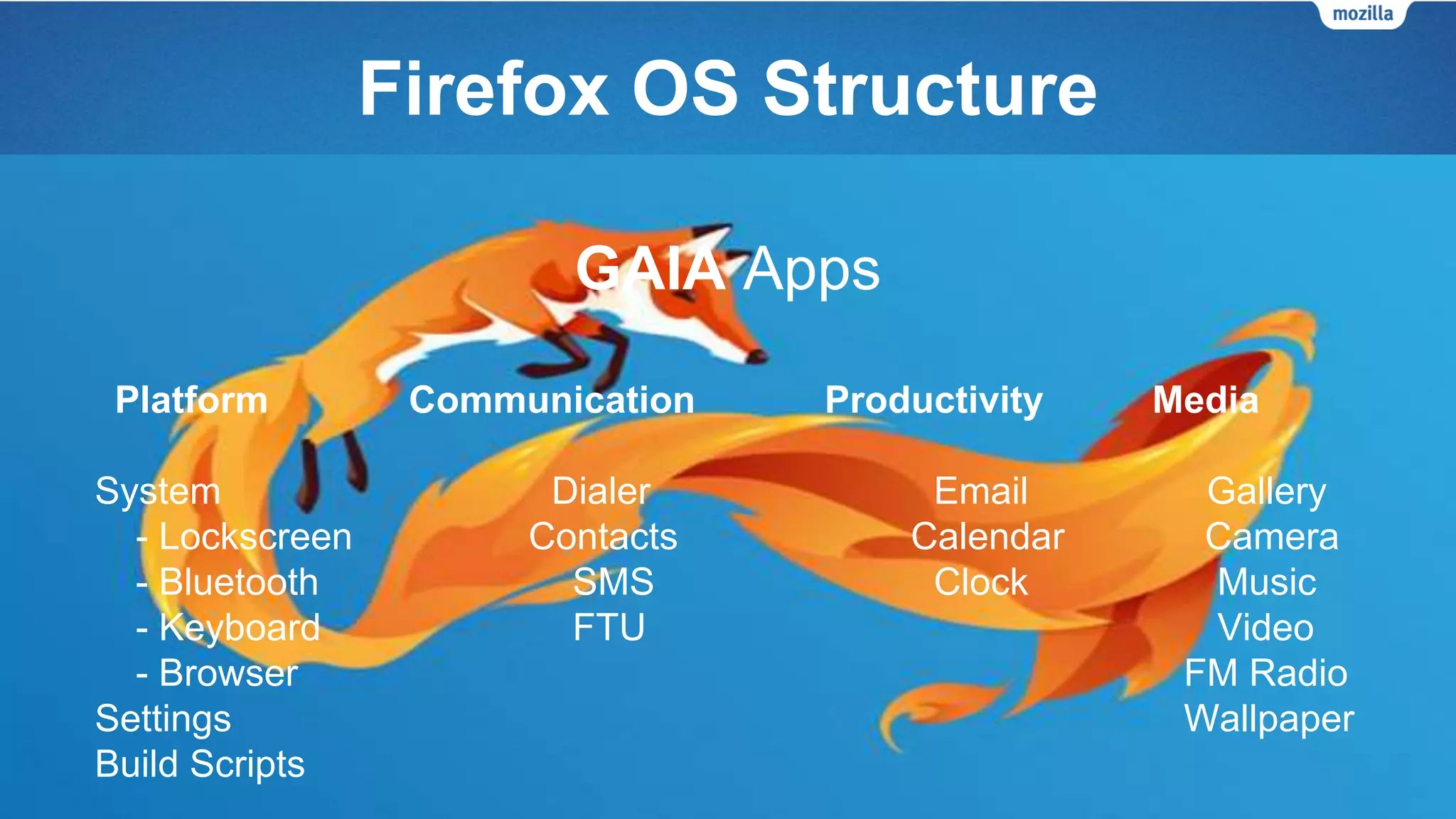 mozilla

Firefox OS Structure

GAIA Apps

Platform

System
- Lockscreen
- Bluetooth
- Keyboard
- Browser
Settings
Build Scripts

Communication

Dialer
Contacts
SMS
FTU

Productivity

Email
Calendar
Clock

Media

Gallery
Camera
Music
Video
FM Radio
Wallpaper